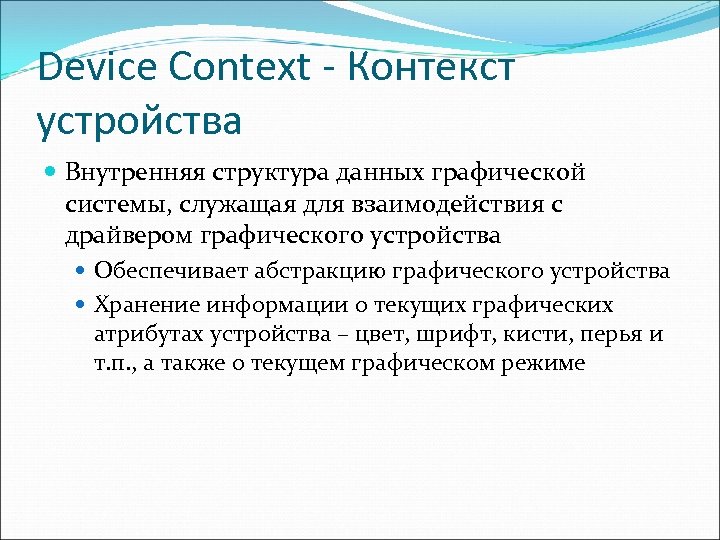 Device Context - Контекст устройства

Внутренняя структура данных графической системы, служащая для взаимодействия с драйвером графического устройства

Обеспечивает абстракцию графического устройства

Хранение информации о текущих графических атрибутах устройства – цвет, шрифт, кисти, перья и т.п., а также о текущем графическом режиме